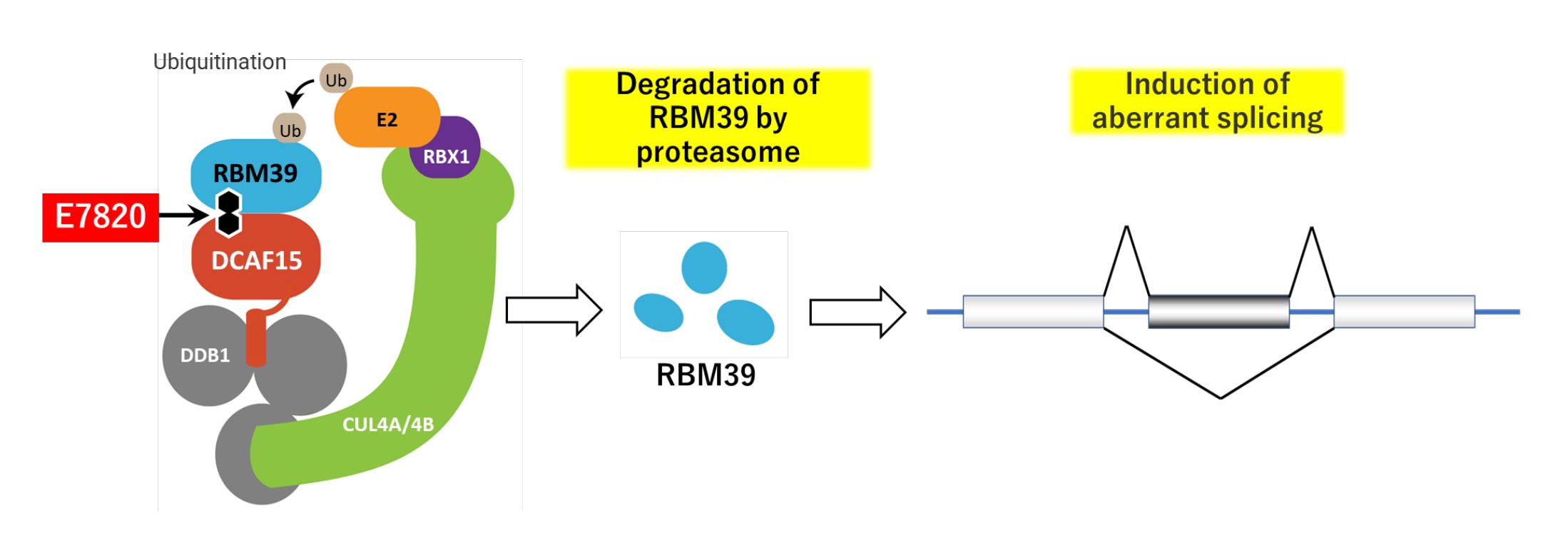 Ubiquitination

Ub

Ub

E2

RBX1

RBM39

E7820

DCAF15

DDB1

CUL4A/4B

Degradation of RBM39 by proteasome

RBM39

Induction of aberrant splicing